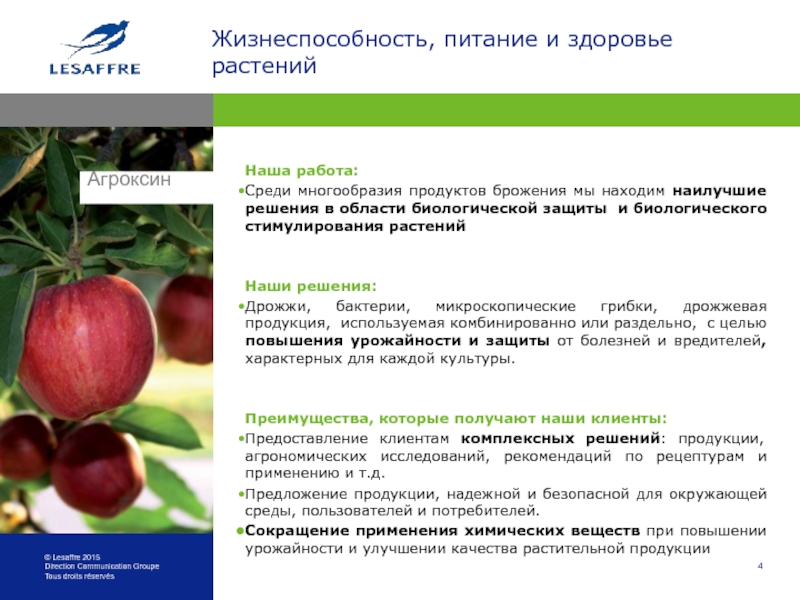 LESAFFRE

Жизнеспособность, питание и здоровье растений

Агроксин

Наша работа:

•Среди многообразия продуктов брожения мы находим наилучшие решения в области биологической защиты и биологического стимулирования растений

Наши решения:

•Дрожжи, бактерии, микроскопические грибки, дрожжевая продукция, используемая комбинированно или раздельно, с целью повышения урожайности и защиты от болезней и вредителей, характерных для каждой культуры.

Преимущества, которые получают наши клиенты:

•Предоставление клиентам комплексных решений: продукции, агрономических исследований, рекомендаций по рецептурам и применению и т.д.

•Предложение продукции, надежной и безопасной для окружающей среды, пользователей и потребителей.

•Сокращение применения химических веществ при повышении урожайности и улучшении качества растительной продукции

© Lesaffre 2015
Direction Communication Groupe
Tous droits réservés

4